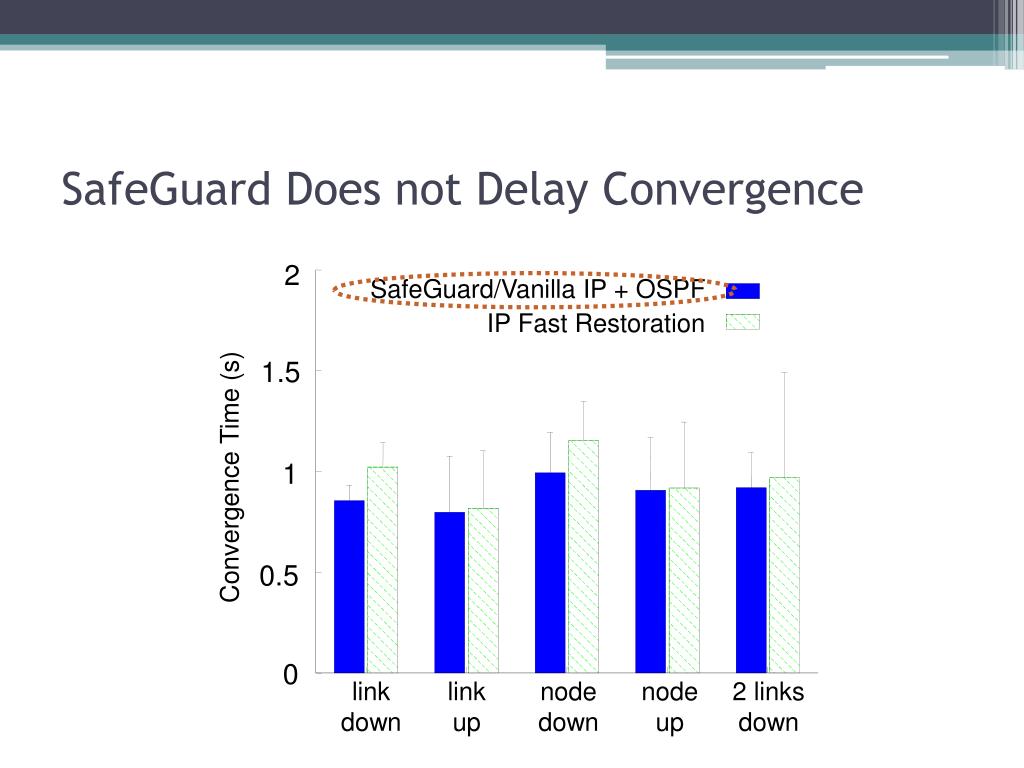 SafeGuard Does not Delay Convergence

SafeGuard/Vanilla IP + OSPF
IP Fast Restoration

Convergence Time (s)

2
1.5
1
0.5
0

link down
link up
node down
node up
2 links down